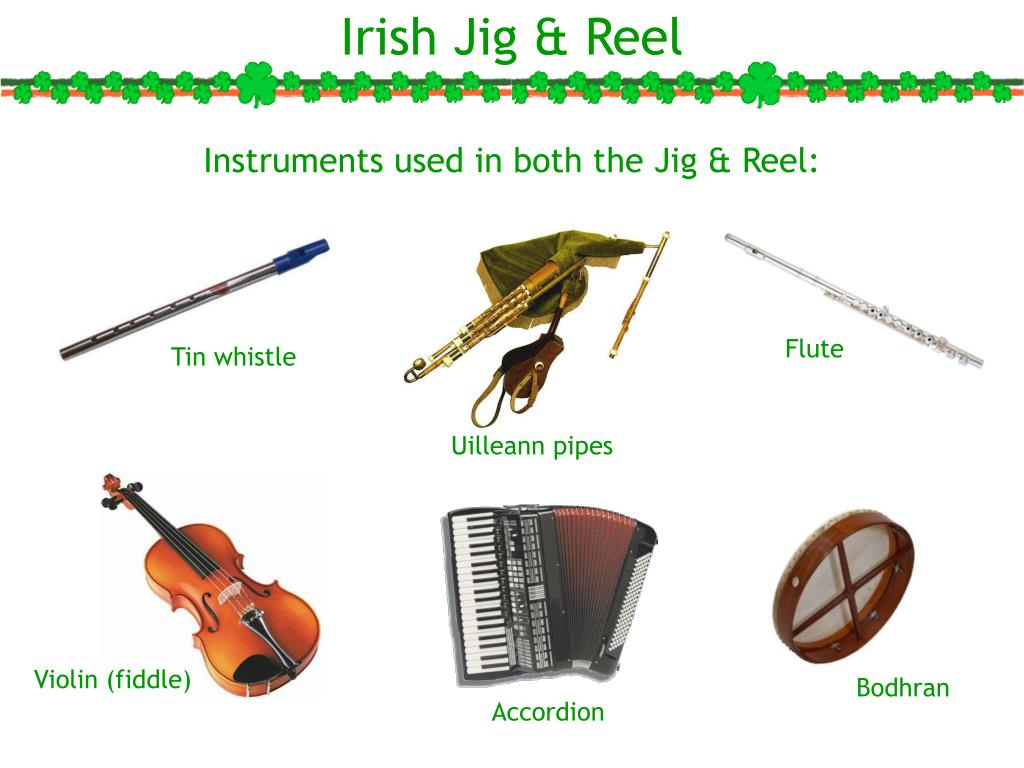 Irish Jig & Reel

Instruments used in both the Jig & Reel:

Tin whistle

Uilleann pipes

Flute

Violin (fiddle)

Accordion

Bodhran